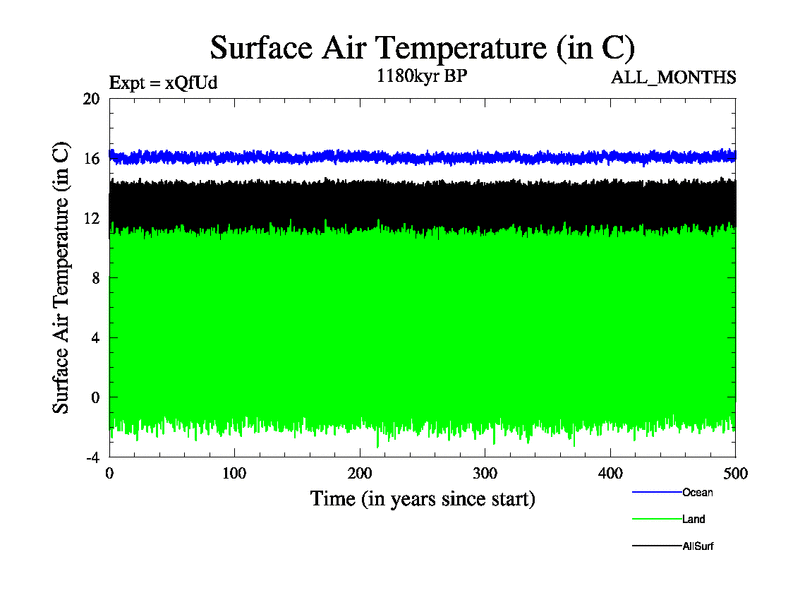 Surface Air Temperature (in C)

Expt = xQfUd

1180kyr BP

ALL_MONTHS

Surface Air Temperature (in C)

20
16
12
8
4
0
-4

0
100
200
300
400
500

Time (in years since start)

Ocean
Land
AllSurf